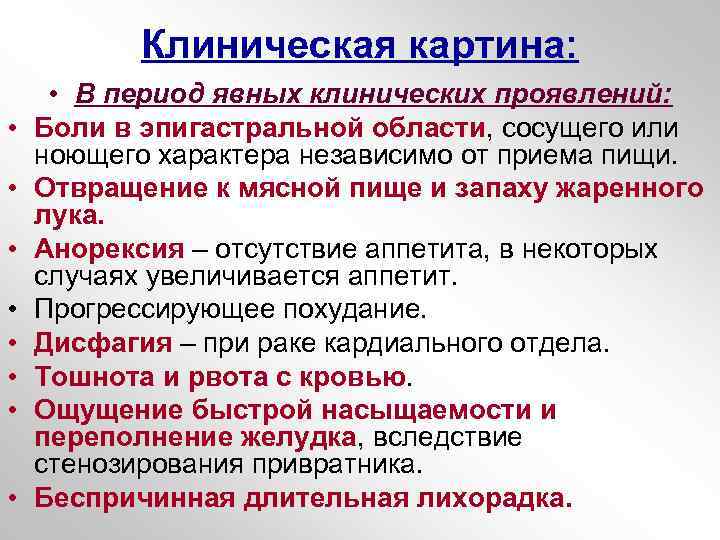 Клиническая картина:

• В период явных клинических проявлений:

• Боли в эпигастральной области, сосущего или ноющего характера независимо от приема пищи.
• Отвращение к мясной пище и запаху жаренного лука.
• Анорексия – отсутствие аппетита, в некоторых случаях увеличивается аппетит.
• Прогрессирующее похудание.
• Дисфагия – при раке кардиального отдела.
• Тошнота и рвота с кровью.
• Ощущение быстрой насыщаемости и переполнение желудка, вследствие стенозирования привратника.
• Беспричинная длительная лихорадка.